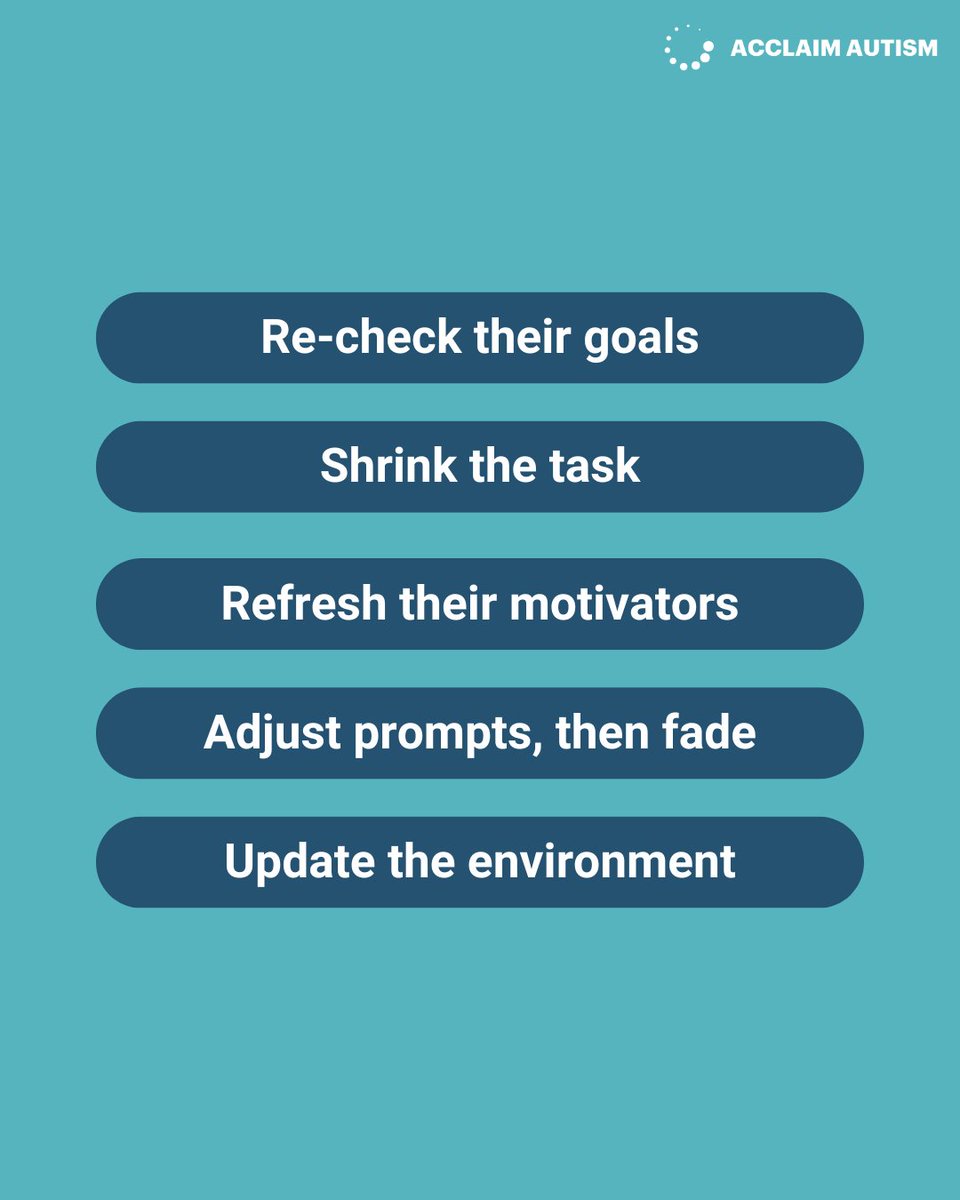 ACCLAIM AUTISM

Re-check their goals

Shrink the task

Refresh their motivators

Adjust prompts, then fade

Update the environment